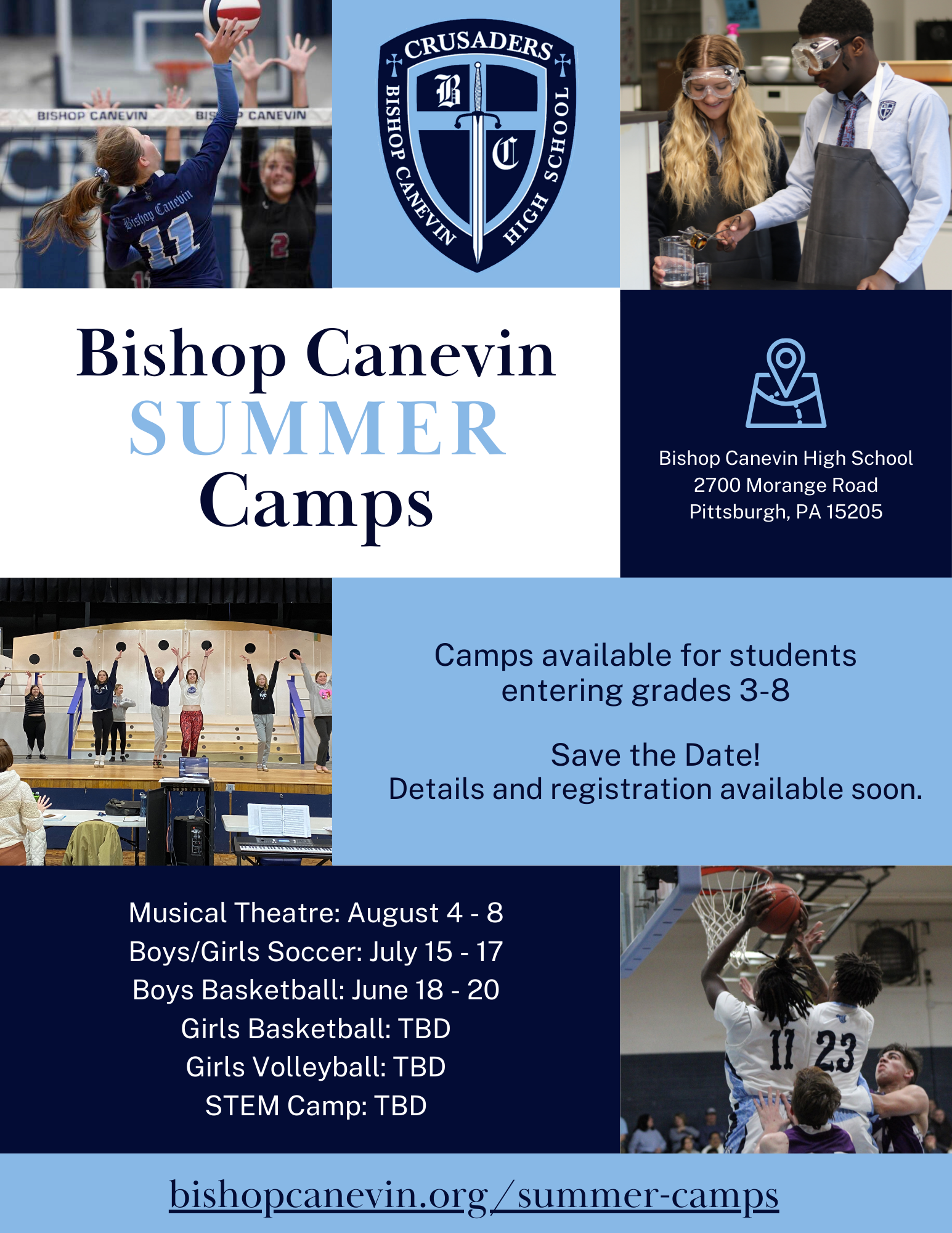 BISHOP CANEVIN BISHOP CANEVIN

Bishop Canevin 11

2

CRUSADERS
BISHOP CANEVIN HIGH SCHOOL
B C

Bishop Canevin SUMMER Camps

Bishop Canevin High School
2700 Morange Road
Pittsburgh, PA 15205

Camps available for students entering grades 3-8

Save the Date!
Details and registration available soon.

Musical Theatre: August 4 - 8
Boys/Girls Soccer: July 15 - 17
Boys Basketball: June 18 - 20
Girls Basketball: TBD
Girls Volleyball: TBD
STEM Camp: TBD

11 23

bishopcanevin.org/summer-camps